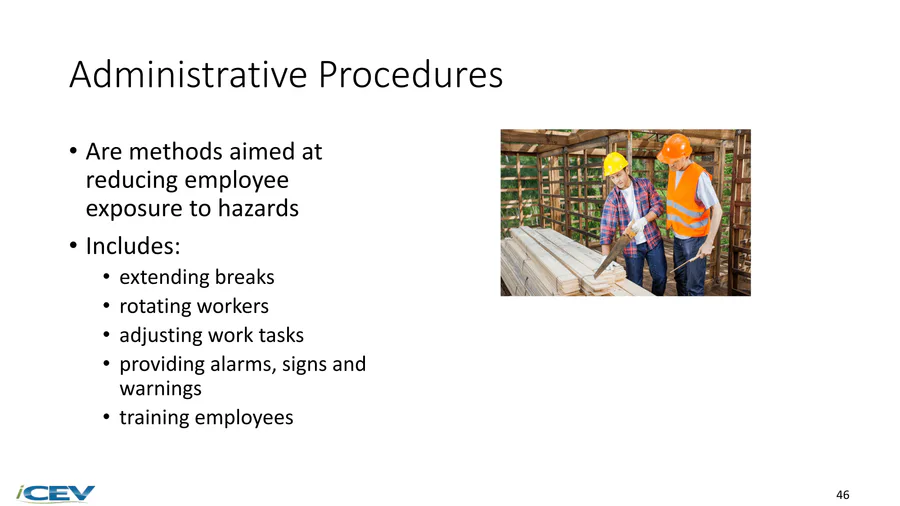 Administrative Procedures

• Are methods aimed at reducing employee exposure to hazards
• Includes:
  • extending breaks
  • rotating workers
  • adjusting work tasks
  • providing alarms, signs and warnings
  • training employees

iCEV

46